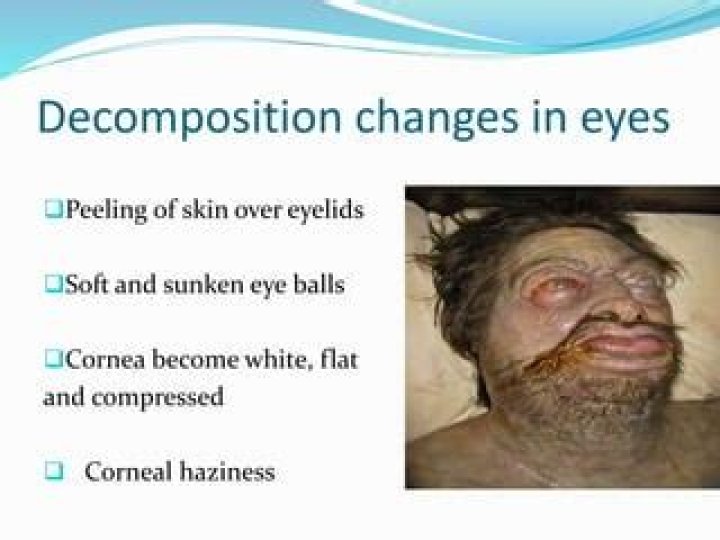 Decomposition changes in eyes

❑Peeling of skin over eyelids

❑Soft and sunken eye balls

❑Cornea become white, flat and compressed

❑ Corneal haziness